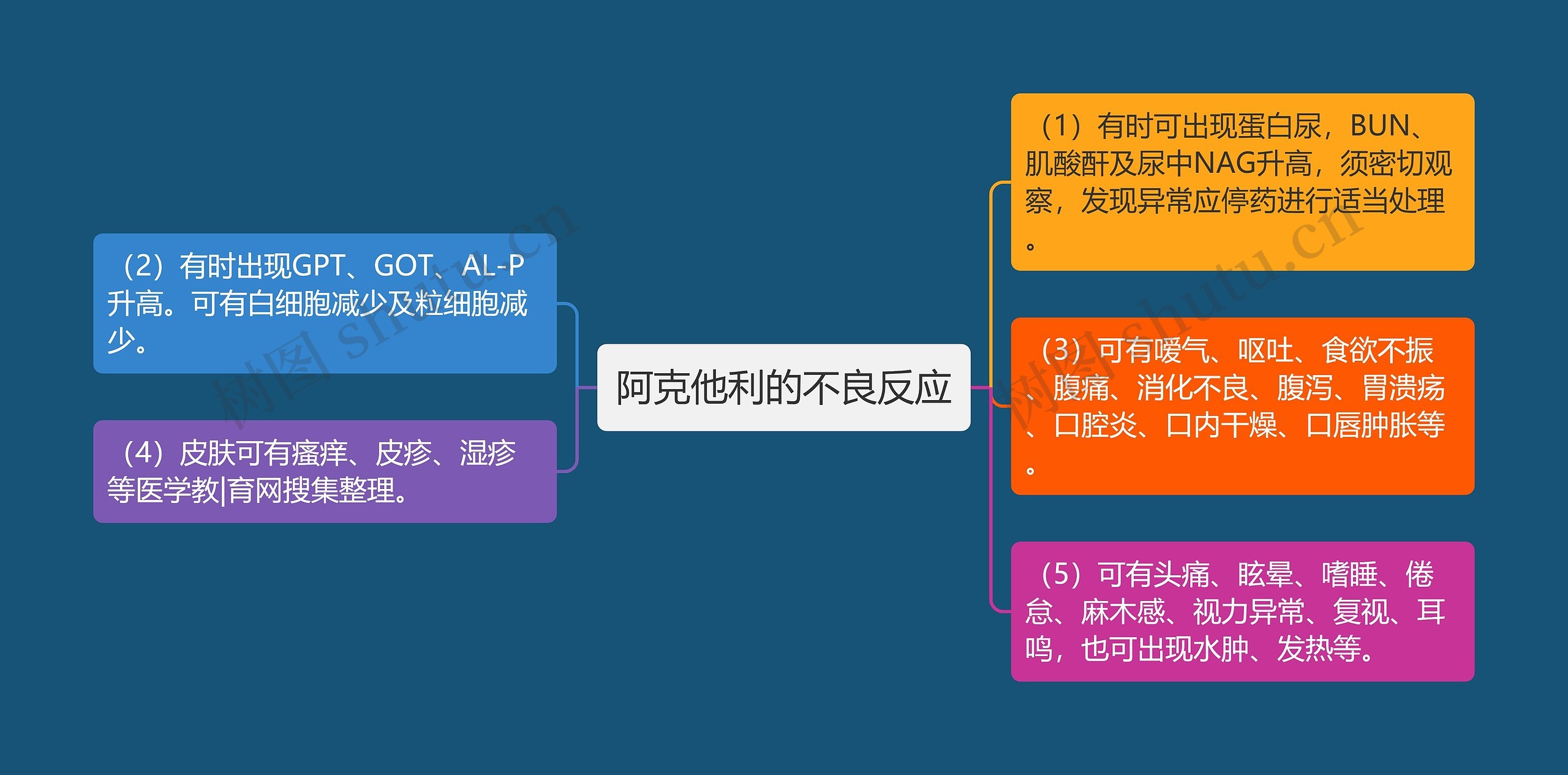 阿克他利的不良反应

（2）有时出现GPT、GOT、AL-P升高。可有白细胞减少及粒细胞减少。

（4）皮肤可有瘙痒、皮疹、湿疹等医学教|育网搜集整理。

（1）有时可出现蛋白尿，BUN、肌酸酐及尿中NAG升高，须密切观察，发现异常应停药进行适当处理。

（3）可有嗳气、呕吐、食欲不振、腹痛、消化不良、腹泻、胃溃疡、口腔炎、口内干燥、口唇肿胀等。

（5）可有头痛、眩晕、嗜睡、倦怠、麻木感、视力异常、复视、耳鸣，也可出现水肿、发热等。

树图 shutu.cn

树图 shutu.cn